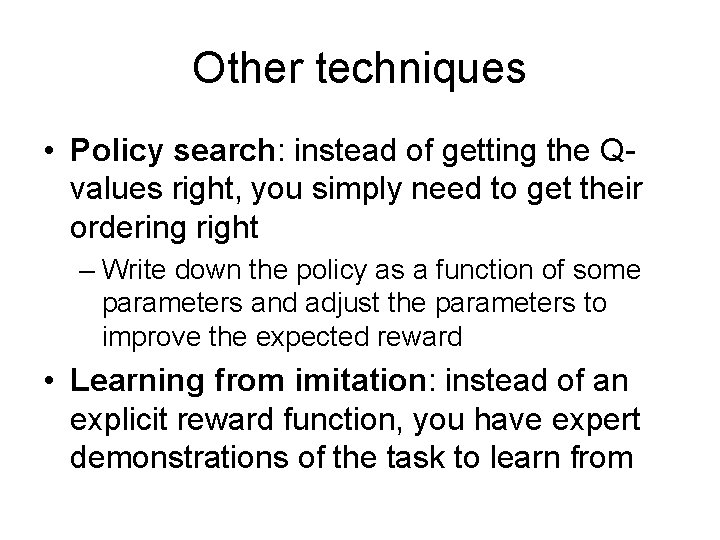 Other techniques

• Policy search: instead of getting the Q-values right, you simply need to get their ordering right

– Write down the policy as a function of some parameters and adjust the parameters to improve the expected reward

• Learning from imitation: instead of an explicit reward function, you have expert demonstrations of the task to learn from